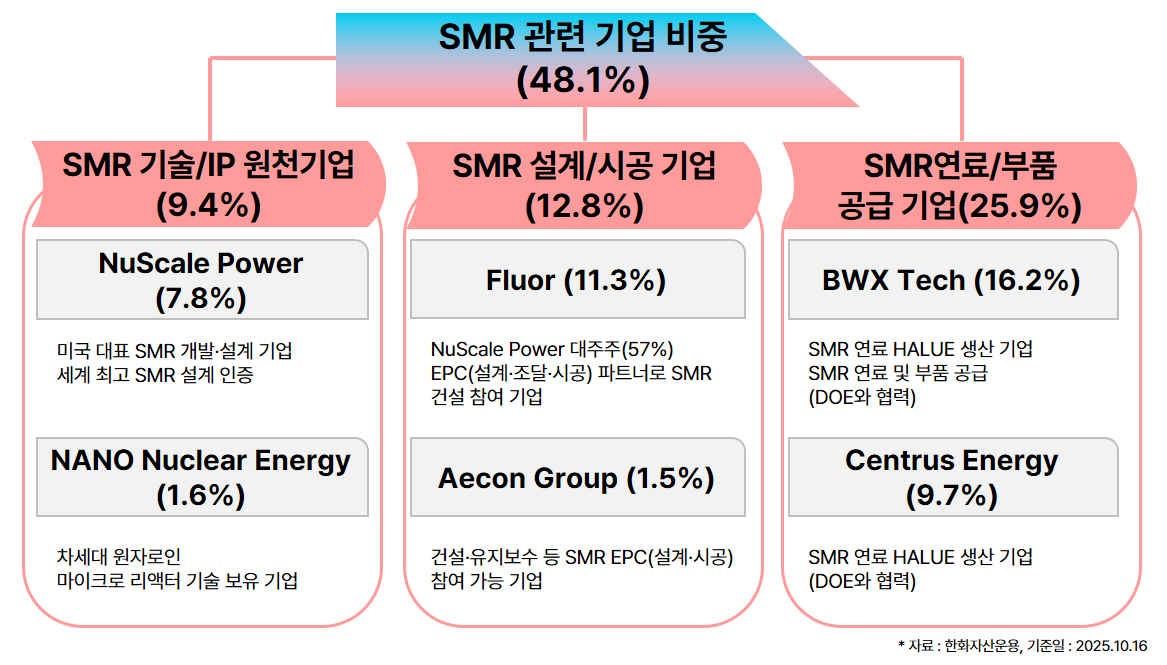 SMR 관련 기업 비중
(48.1%)

SMR 기술/IP 원천기업
(9.4%)

NuScale Power
(7.8%)

미국 대표 SMR 개발·설계 기업
세계 최고 SMR 설계 인증

NANO Nuclear Energy
(1.6%)

차세대 원자로인
마이크로 리액터 기술 보유 기업

SMR 설계/시공 기업
(12.8%)

Fluor (11.3%)

NuScale Power 대주주(57%)
EPC(설계·조달·시공) 파트너로 SMR
건설 참여 기업

Aecon Group (1.5%)

건설·유지보수 등 SMR EPC(설계·시공)
참여 가능 기업

SMR연료/부품
공급 기업(25.9%)

BWX Tech (16.2%)

SMR 연료 HALUE 생산 기업
SMR 연료 및 부품 공급
(DOE와 협력)

Centrus Energy
(9.7%)

SMR 연료 HALUE 생산 기업
(DOE와 협력)

* 자료 : 한화자산운용, 기준일 : 2025.10.16